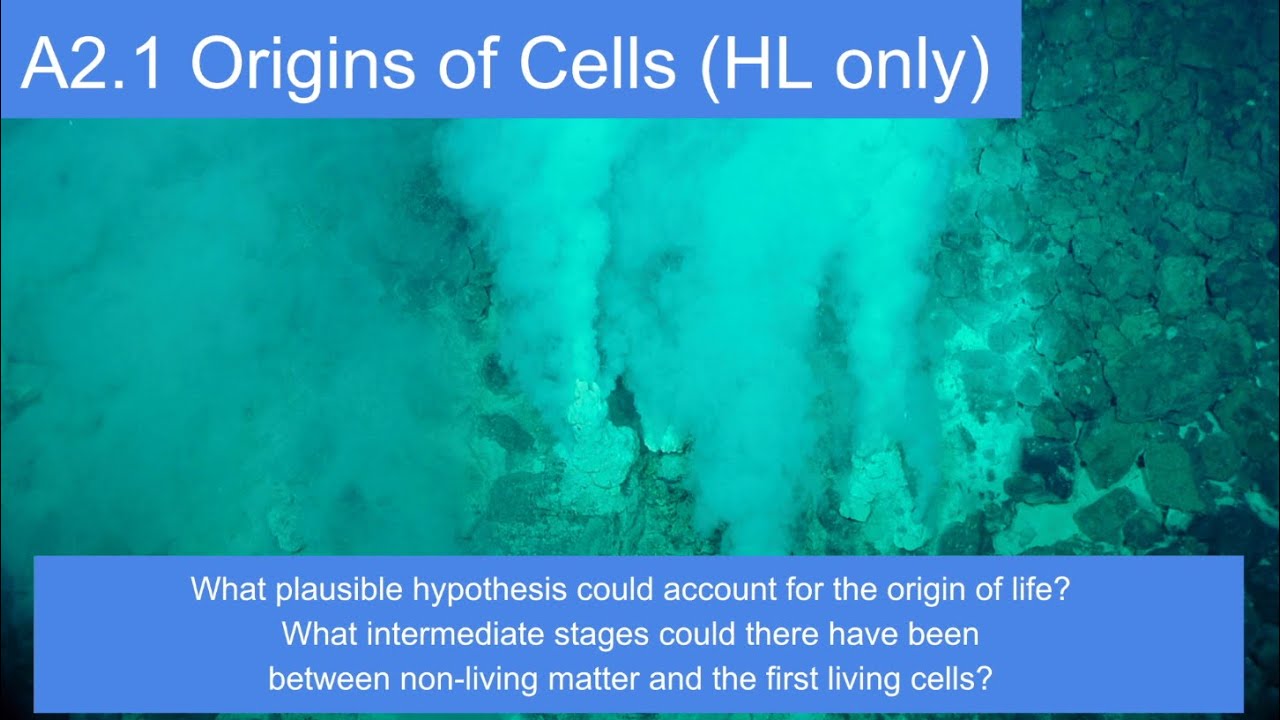 A2.1 Origins of Cells (HL only)

What plausible hypothesis could account for the origin of life?
What intermediate stages could there have been
between non-living matter and the first living cells?